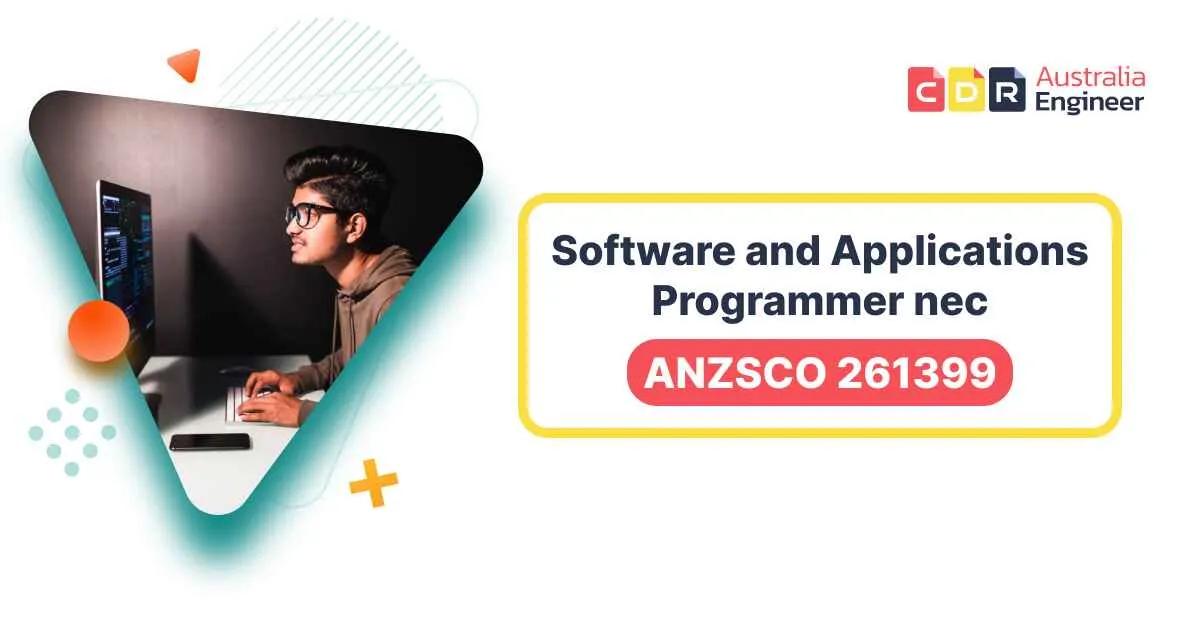 CDR Australia Engineer

Software and Applications Programmer nec

ANZSCO 261399